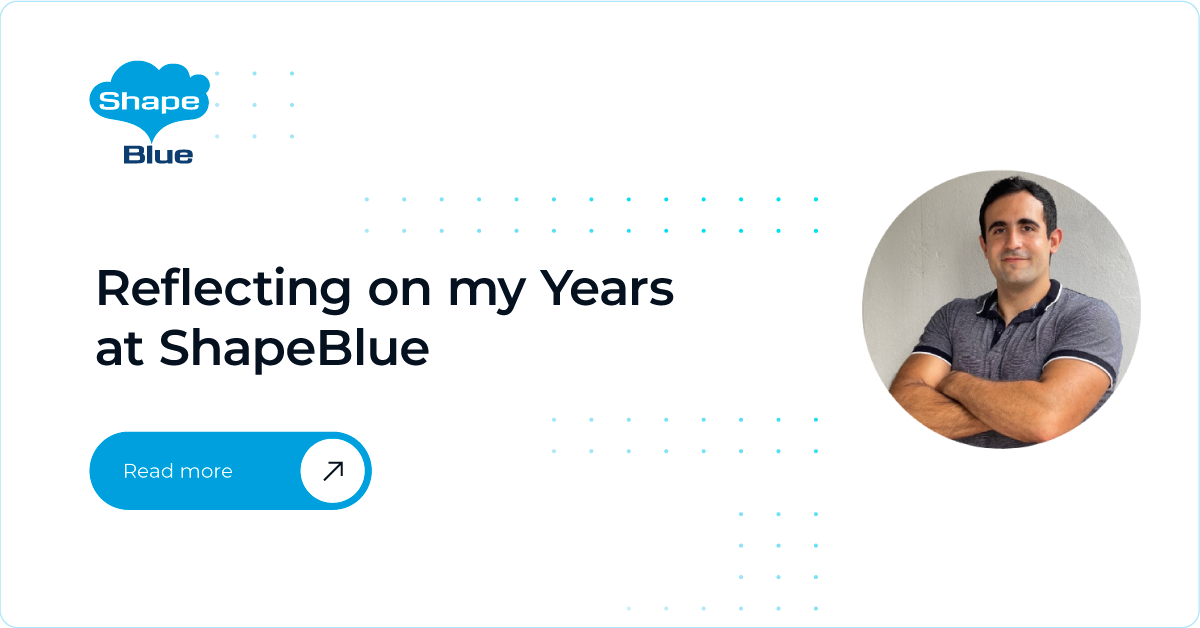 Shape Blue

Reflecting on my Years at ShapeBlue

Read more